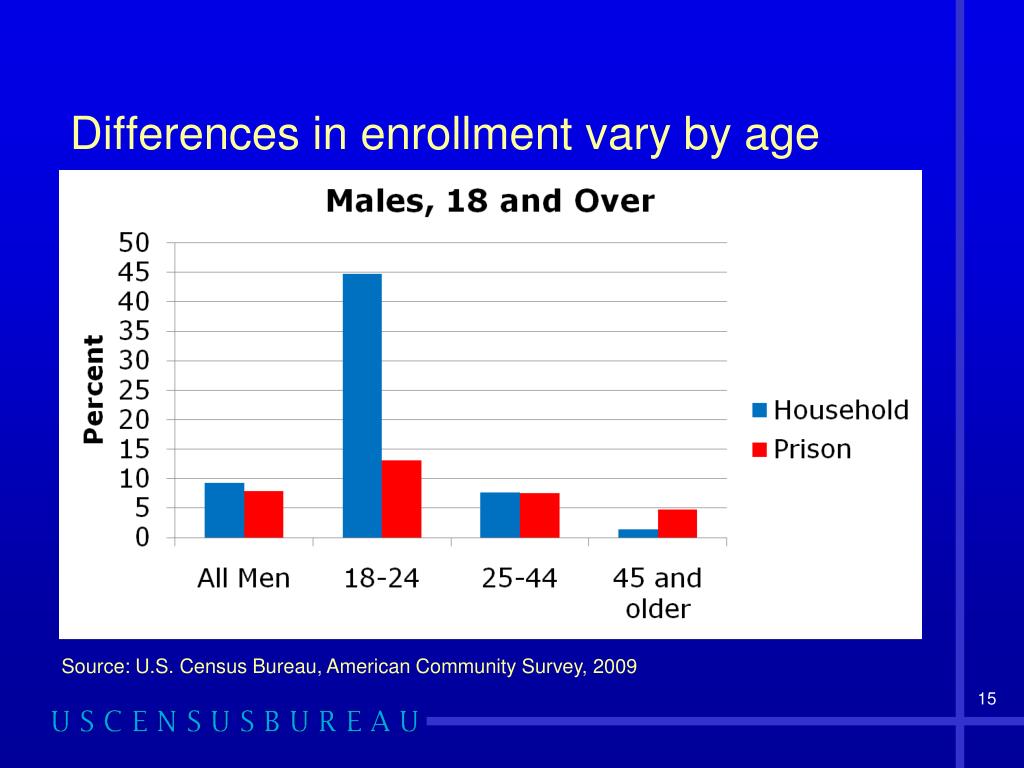 Differences in enrollment vary by age

Males, 18 and Over

Percent

50
45
40
35
30
25
20
15
10
5
0

All Men
18-24
25-44
45 and older

Household
Prison

Source: U.S. Census Bureau, American Community Survey, 2009

15

USCENSUSBUREAU